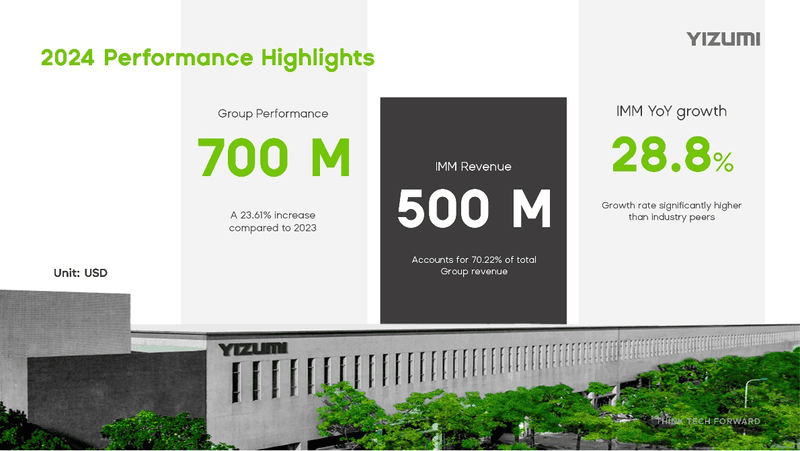 2024 Performance Highlights

YIZUMI

Group Performance

700 M

A 23.61% increase compared to 2023

IMM Revenue

500 M

Accounts for 70.22% of total Group revenue

IMM YoY growth

28.8%

Growth rate significantly higher than industry peers

Unit: USD

YIZUMI

THINK TECH FORWARD